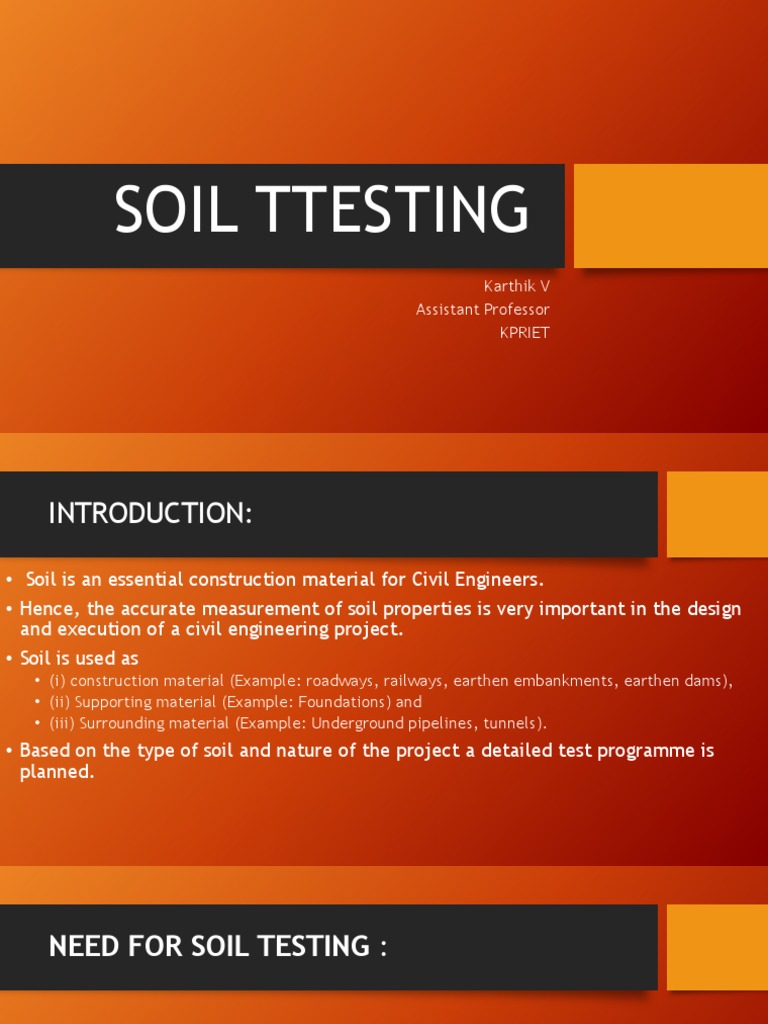 SOIL TTESTING

Karthik V
Assistant Professor
KPRIET

INTRODUCTION:

• Soil is an essential construction material for Civil Engineers.
• Hence, the accurate measurement of soil properties is very important in the design and execution of a civil engineering project.
• Soil is used as
• (i) construction material (Example: roadways, railways, earthen embankments, earthen dams),
• (ii) Supporting material (Example: Foundations) and
• (iii) Surrounding material (Example: Underground pipelines, tunnels).
• Based on the type of soil and nature of the project a detailed test programme is planned.

NEED FOR SOIL TESTING :